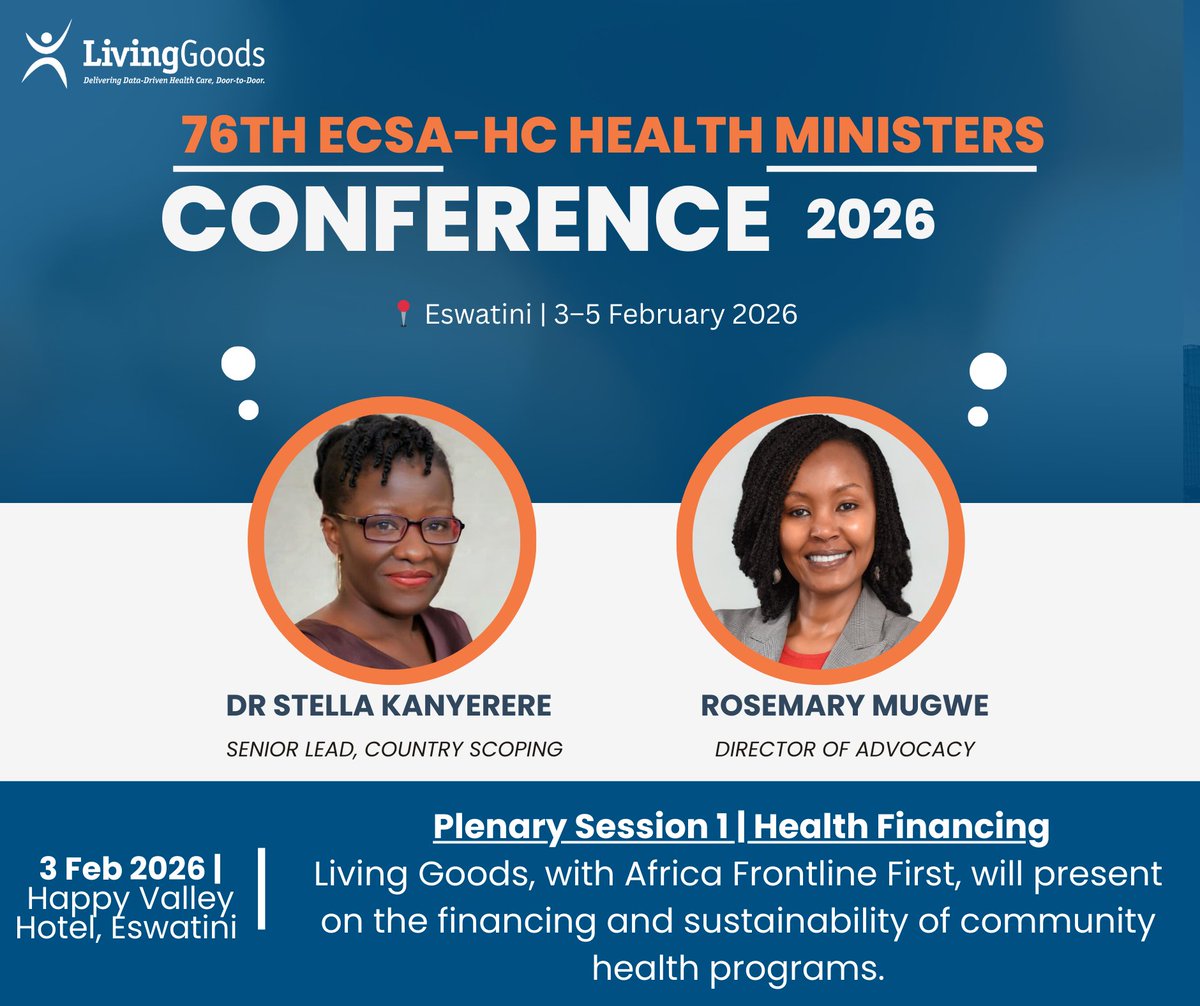 LivingGoods
Delivering Data-Driven Health Care, Door-to-Door.

76TH ECSA-HC HEALTH MINISTERS
CONFERENCE 2026

Eswatini | 3–5 February 2026

DR STELLA KANYERERE
SENIOR LEAD, COUNTRY SCOPING

ROSEMARY MUGWE
DIRECTOR OF ADVOCACY

3 Feb 2026 | Happy Valley Hotel, Eswatini

Plenary Session 1 | Health Financing
Living Goods, with Africa Frontline First, will present on the financing and sustainability of community health programs.